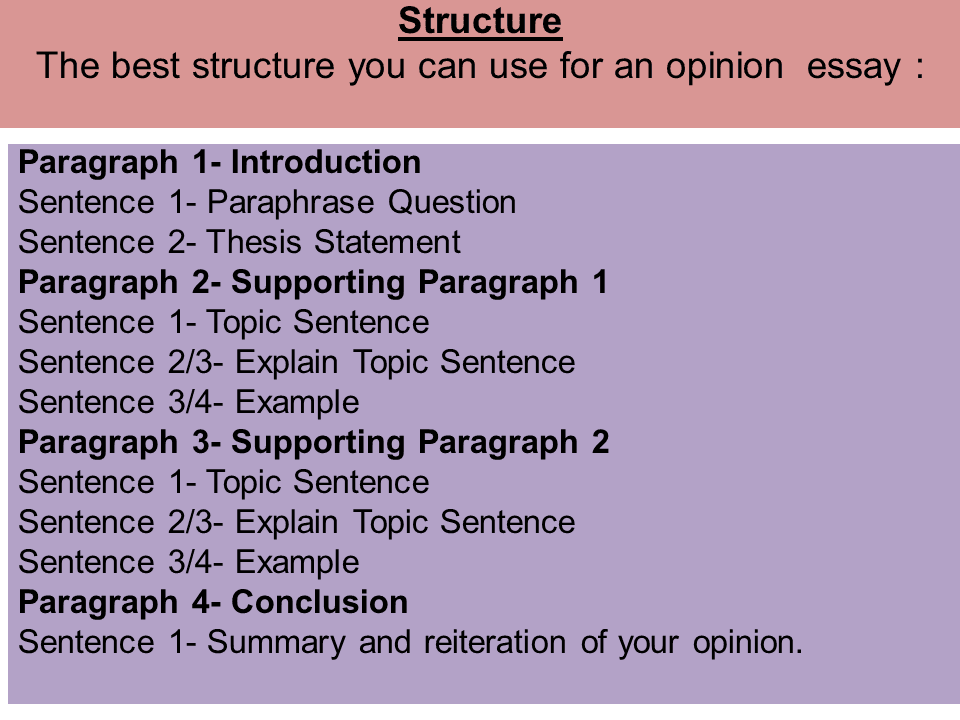 Structure
The best structure you can use for an opinion essay :

Paragraph 1- Introduction
Sentence 1- Paraphrase Question
Sentence 2- Thesis Statement
Paragraph 2- Supporting Paragraph 1
Sentence 1- Topic Sentence
Sentence 2/3- Explain Topic Sentence
Sentence 3/4- Example
Paragraph 3- Supporting Paragraph 2
Sentence 1- Topic Sentence
Sentence 2/3- Explain Topic Sentence
Sentence 3/4- Example
Paragraph 4- Conclusion
Sentence 1- Summary and reiteration of your opinion.